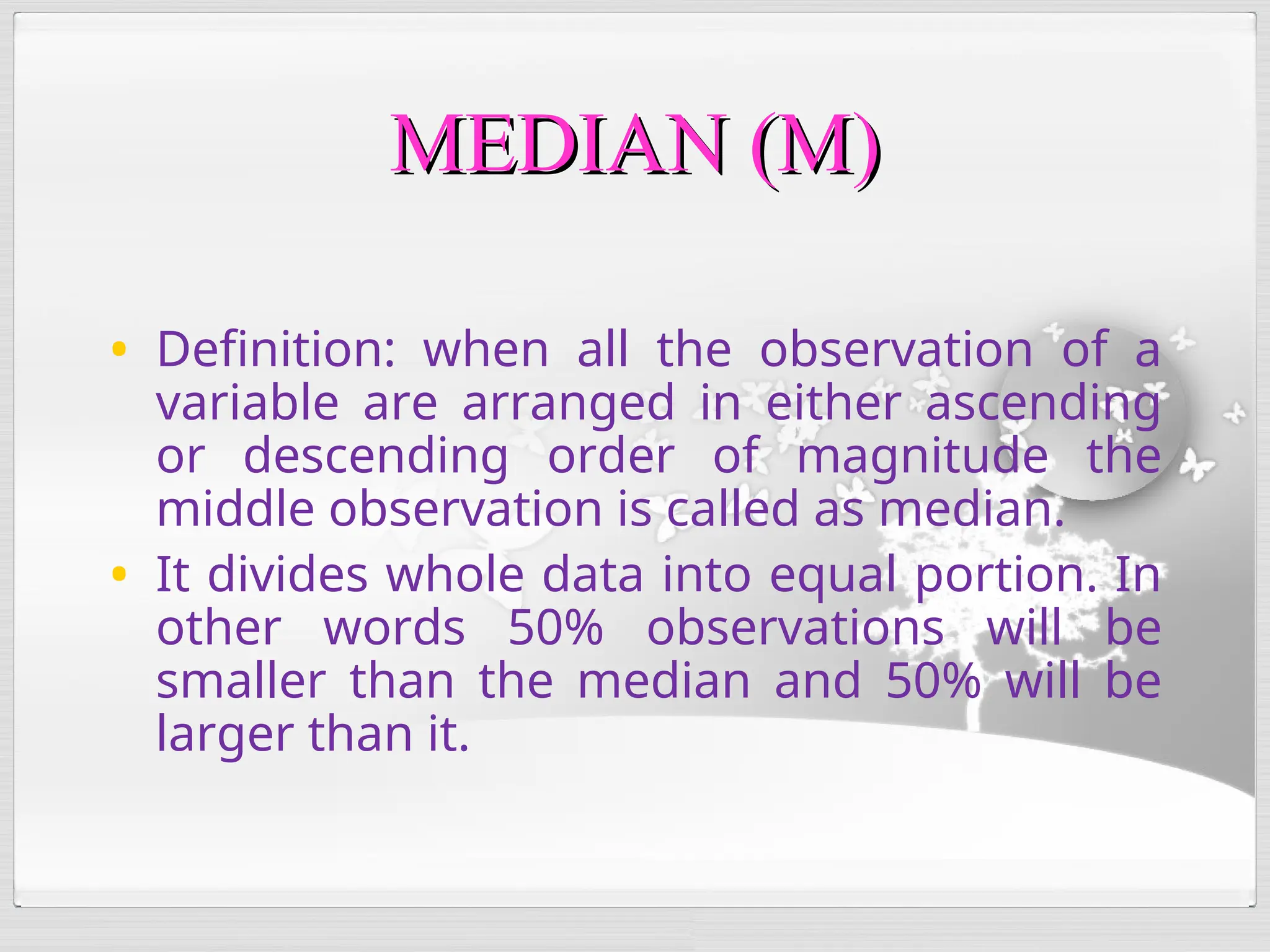 MEDIAN (M)

• Definition: when all the observation of a variable are arranged in either ascending or descending order of magnitude the middle observation is called as median.

• It divides whole data into equal portion. In other words 50% observations will be smaller than the median and 50% will be larger than it.